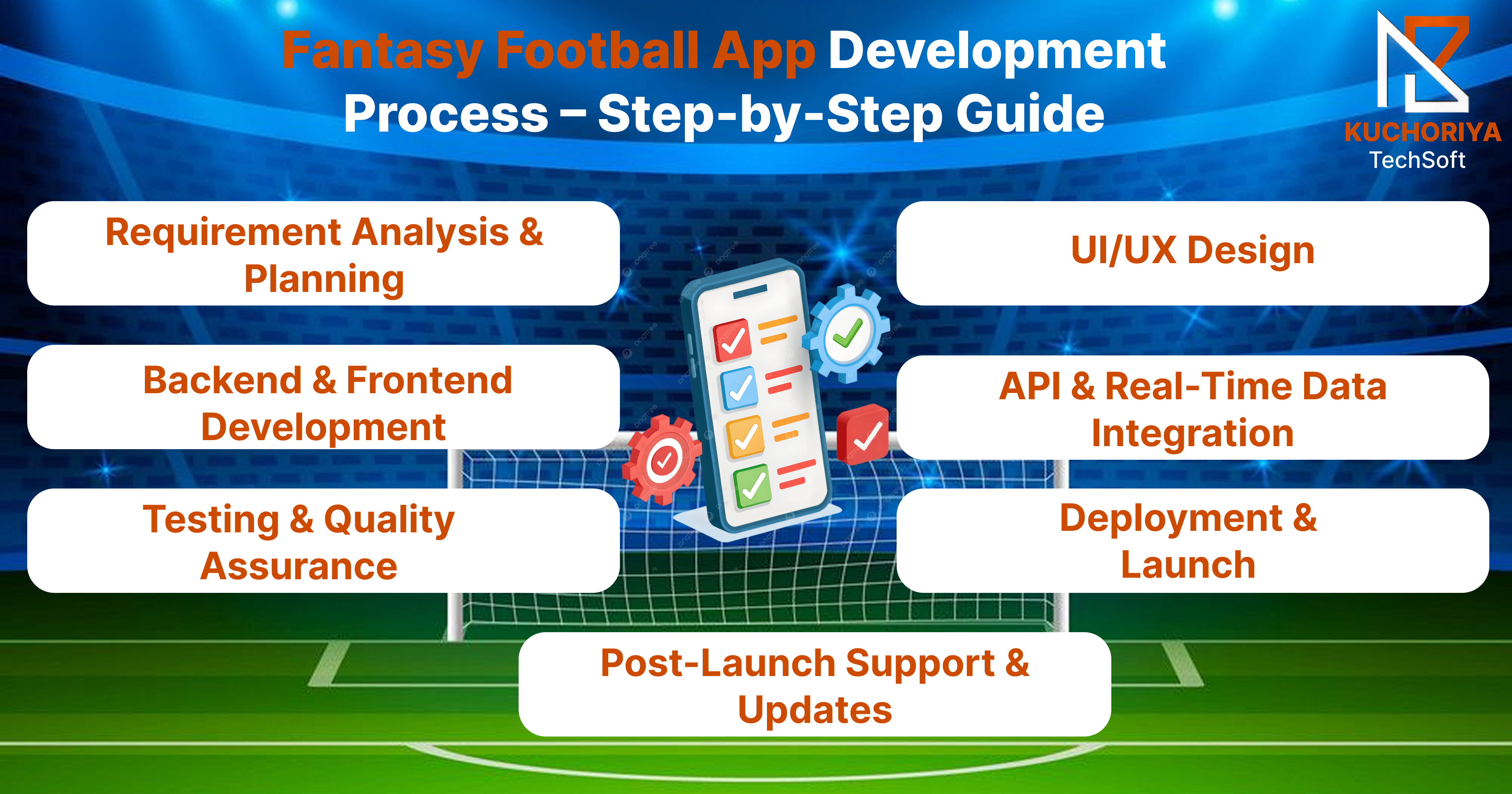 Fantasy Football App Development Process – Step-by-Step Guide

KUCHORIYA TechSoft

Requirement Analysis & Planning

UI/UX Design

Backend & Frontend Development

API & Real-Time Data Integration

Testing & Quality Assurance

Deployment & Launch

Post-Launch Support & Updates